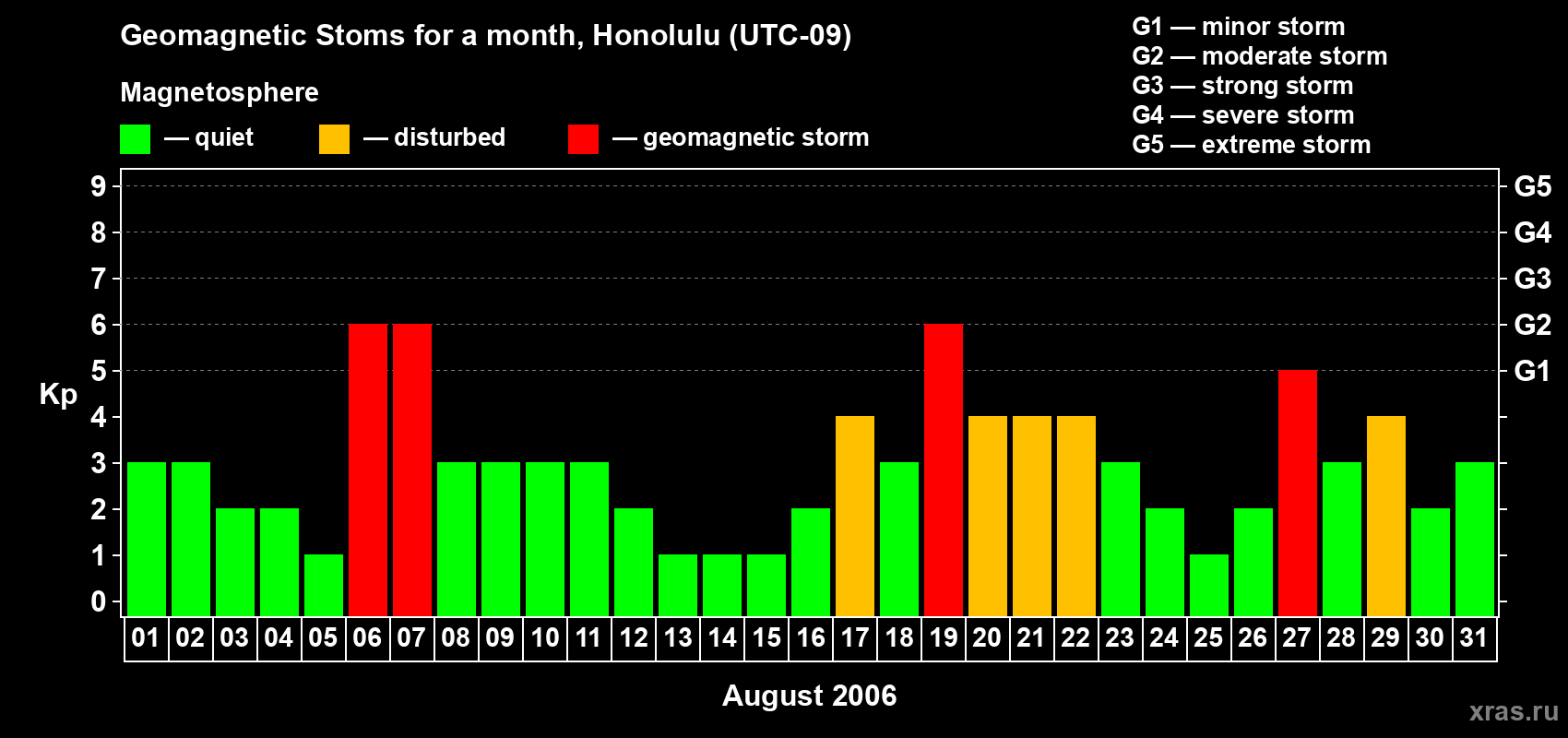 Geomagnetic Stoms for a month, Honolulu (UTC-09)

Magnetosphere

— quiet — disturbed — geomagnetic storm

G1 — minor storm
G2 — moderate storm
G3 — strong storm
G4 — severe storm
G5 — extreme storm

Kp

9
8
7
6
5
4
3
2
1
0

G5
G4
G3
G2
G1

01 02 03 04 05 06 07 08 09 10 11 12 13 14 15 16 17 18 19 20 21 22 23 24 25 26 27 28 29 30 31

August 2006

xras.ru